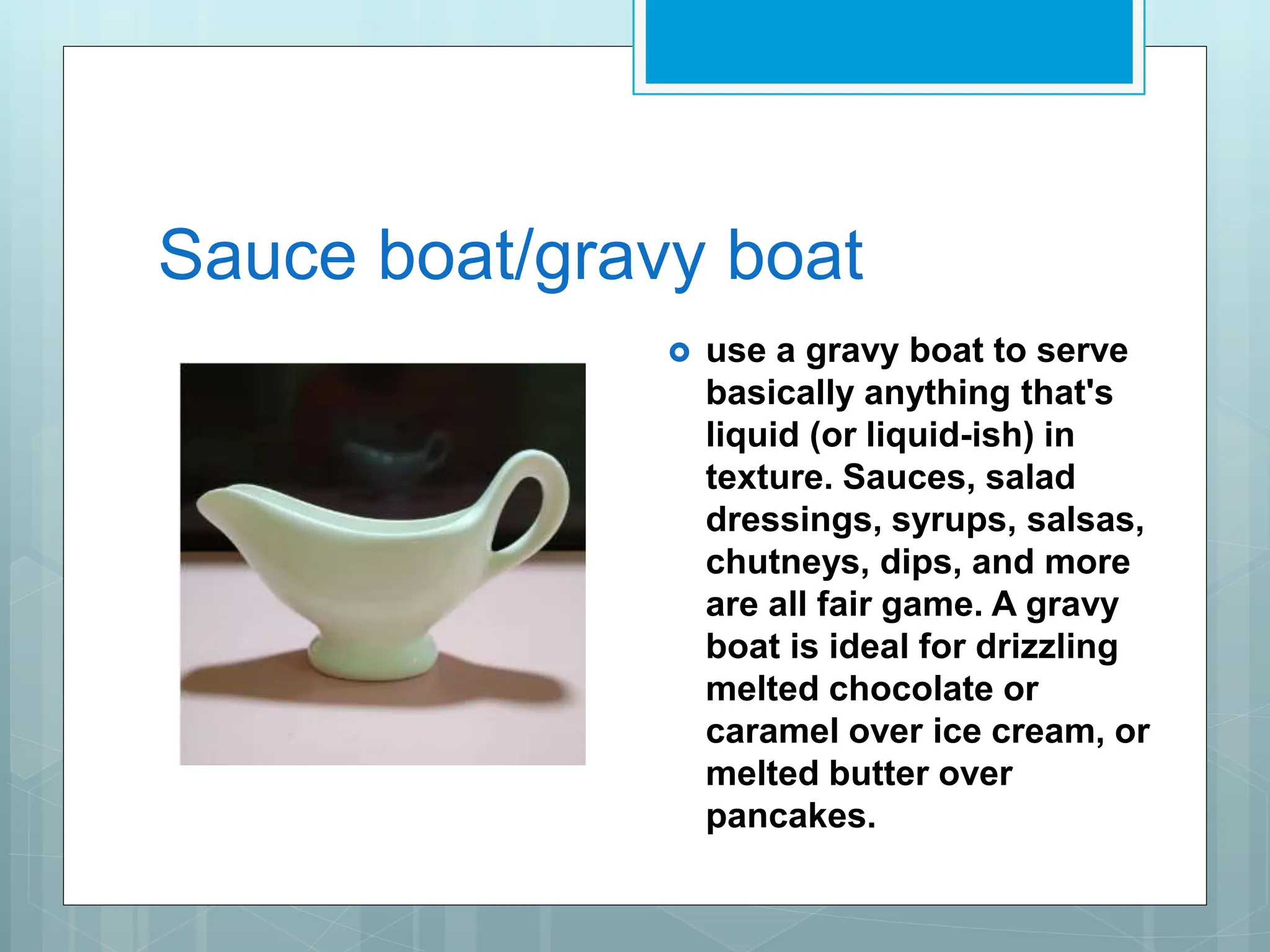 Sauce boat/gravy boat

use a gravy boat to serve basically anything that's liquid (or liquid-ish) in texture. Sauces, salad dressings, syrups, salsas, chutneys, dips, and more are all fair game. A gravy boat is ideal for drizzling melted chocolate or caramel over ice cream, or melted butter over pancakes.